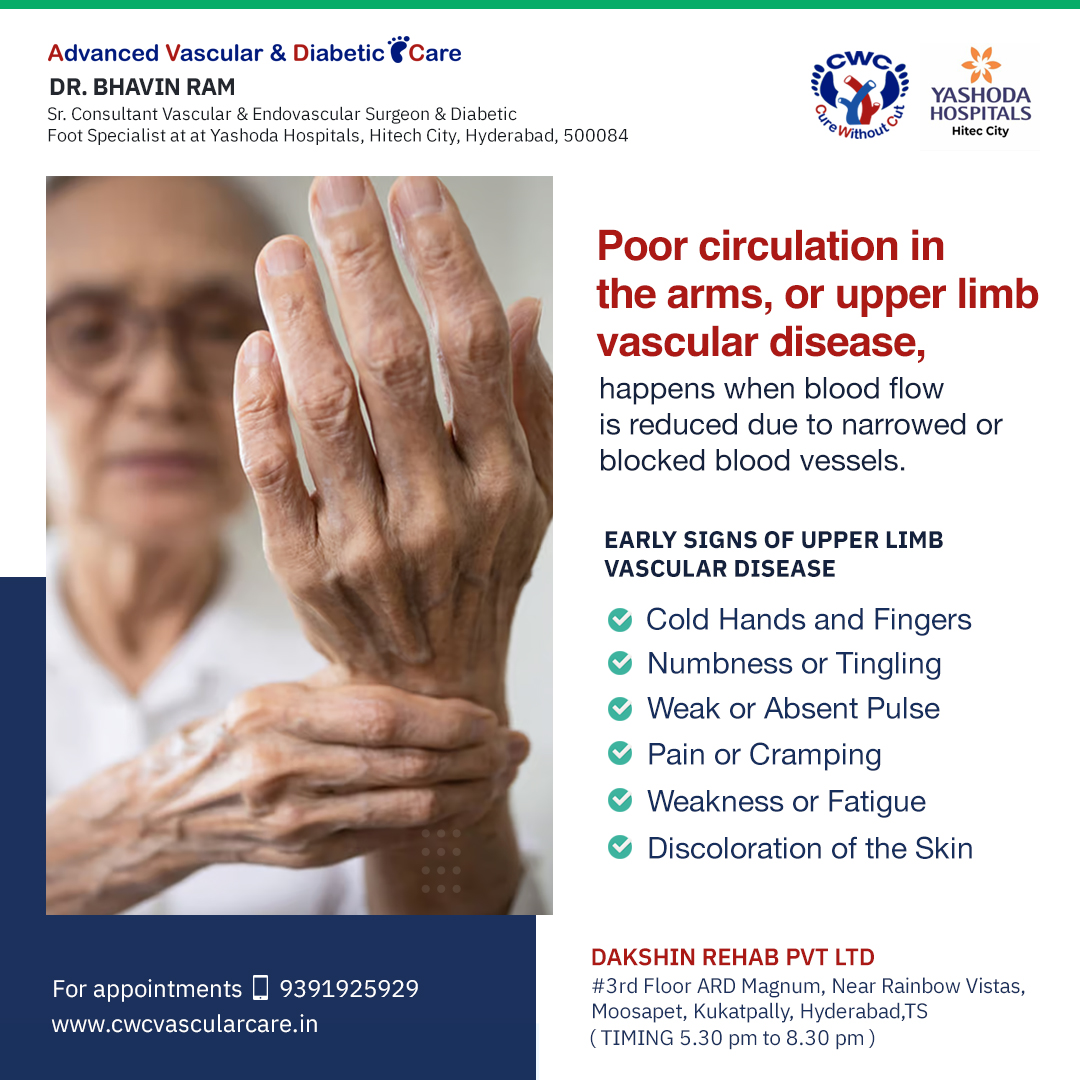 Advanced Vascular & Diabetic Care
DR. BHAVIN RAM
Sr. Consultant Vascular & Endovascular Surgeon & Diabetic Foot Specialist at at Yashoda Hospitals, Hitech City, Hyderabad, 500084

CWC
Cure Without Cut

YASHODA HOSPITALS
Hitec City

Poor circulation in the arms, or upper limb vascular disease,
happens when blood flow is reduced due to narrowed or blocked blood vessels.

EARLY SIGNS OF UPPER LIMB VASCULAR DISEASE

Cold Hands and Fingers
Numbness or Tingling
Weak or Absent Pulse
Pain or Cramping
Weakness or Fatigue
Discoloration of the Skin

For appointments 9391925929
www.cwcvascularcare.in

DAKSHIN REHAB PVT LTD
#3rd Floor ARD Magnum, Near Rainbow Vistas, Moosapet, Kukatpally, Hyderabad,TS
( TIMING 5.30 pm to 8.30 pm )